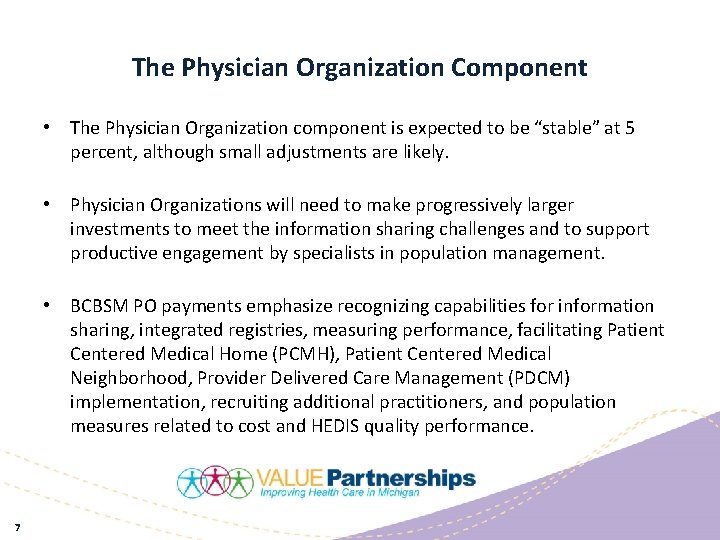 The Physician Organization Component

• The Physician Organization component is expected to be “stable” at 5 percent, although small adjustments are likely.

• Physician Organizations will need to make progressively larger investments to meet the information sharing challenges and to support productive engagement by specialists in population management.

• BCBSM PO payments emphasize recognizing capabilities for information sharing, integrated registries, measuring performance, facilitating Patient Centered Medical Home (PCMH), Patient Centered Medical Neighborhood, Provider Delivered Care Management (PDCM) implementation, recruiting additional practitioners, and population measures related to cost and HEDIS quality performance.

VALUE Partnerships
Improving Health Care in Michigan

7